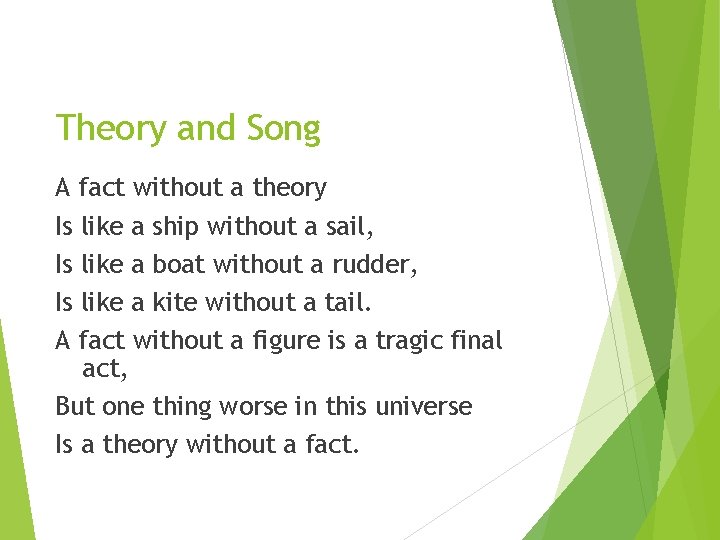 Theory and Song

A fact without a theory

Is like a ship without a sail,

Is like a boat without a rudder,

Is like a kite without a tail.

A fact without a figure is a tragic final act,

But one thing worse in this universe

Is a theory without a fact.